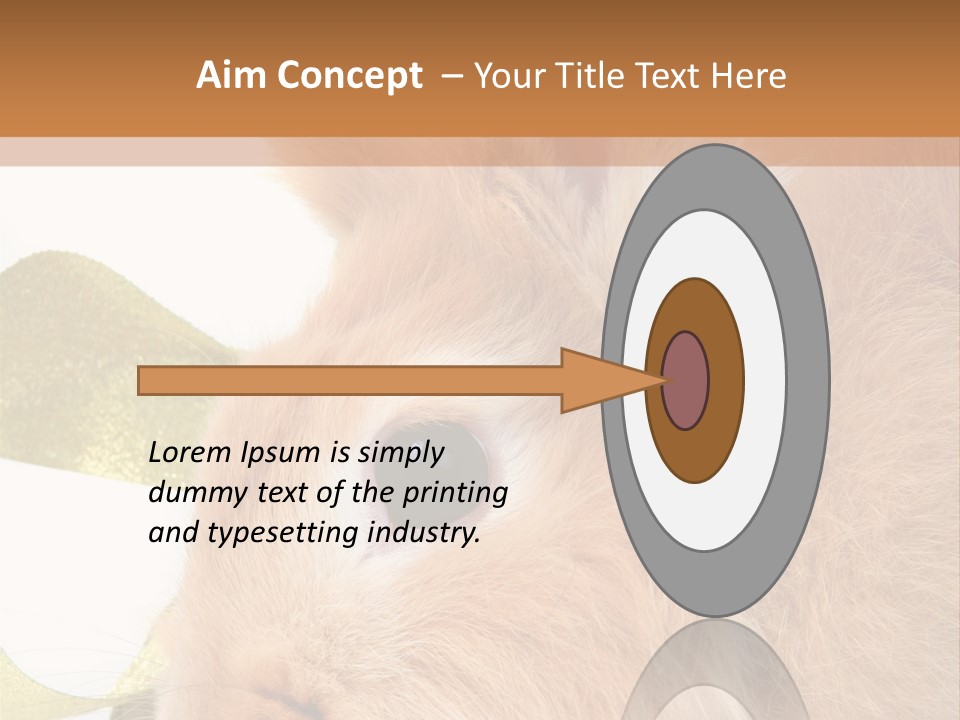 Aim Concept – Your Title Text Here

Lorem Ipsum is simply dummy text of the printing and typesetting industry.